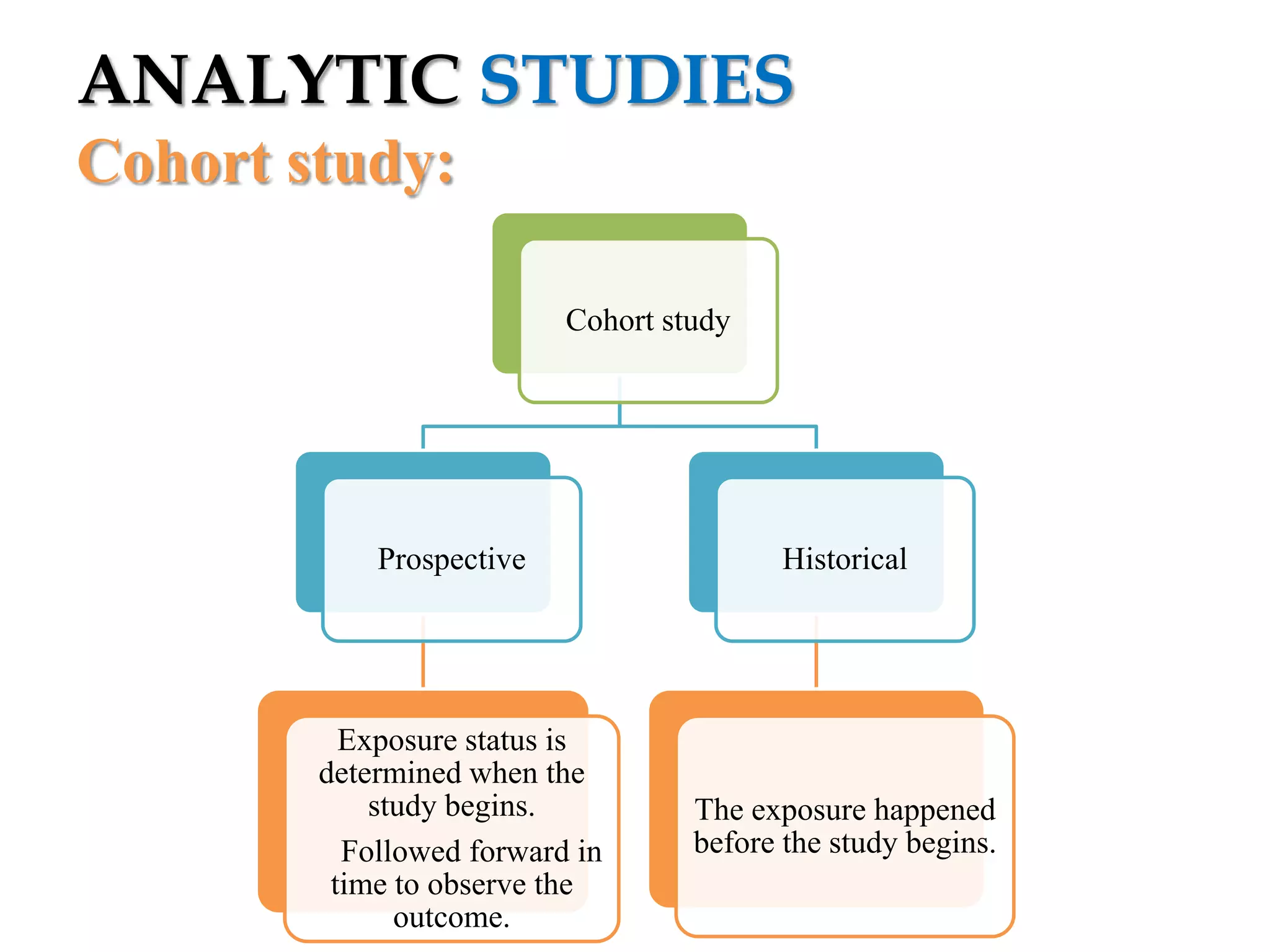 ANALYTIC STUDIES
Cohort study:

Cohort study

Prospective

Historical

Exposure status is determined when the study begins.

Followed forward in time to observe the outcome.

The exposure happened before the study begins.